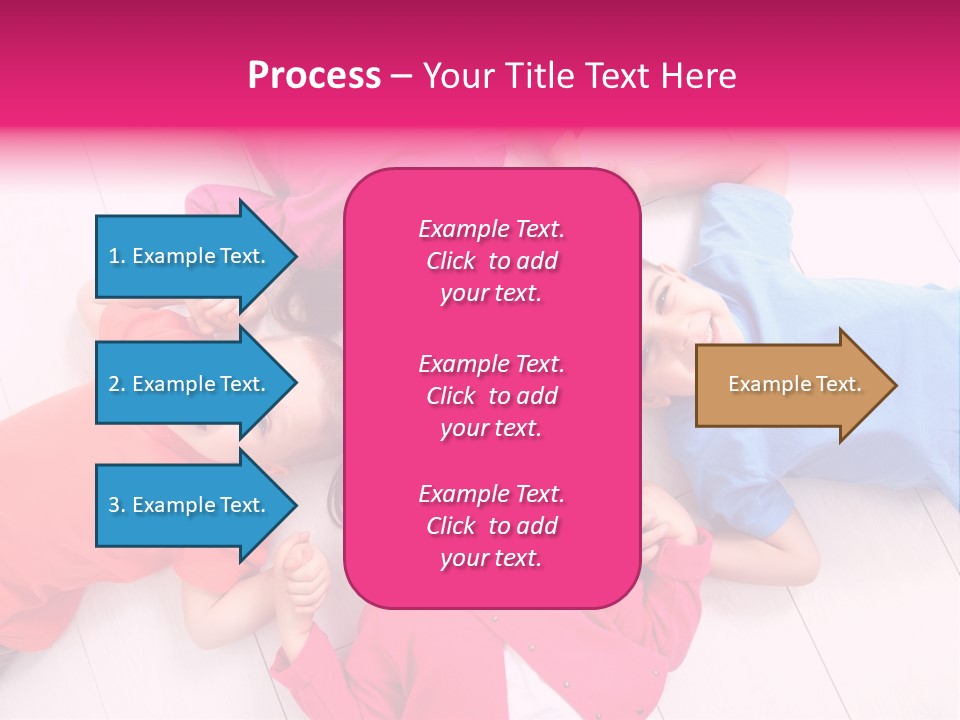 Process – Your Title Text Here

1. Example Text.

2. Example Text.

3. Example Text.

Example Text. Click to add your text.

Example Text. Click to add your text.

Example Text. Click to add your text.

Example Text.